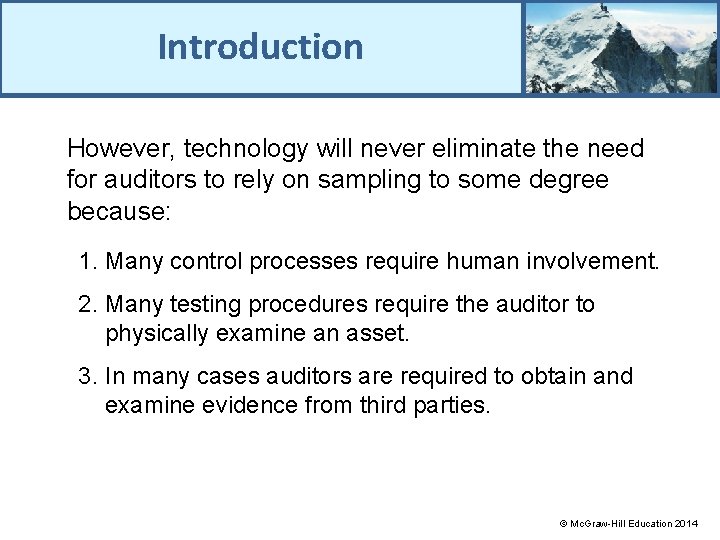 Introduction

However, technology will never eliminate the need for auditors to rely on sampling to some degree because:

1. Many control processes require human involvement.

2. Many testing procedures require the auditor to physically examine an asset.

3. In many cases auditors are required to obtain and examine evidence from third parties.

© McGraw-Hill Education 2014